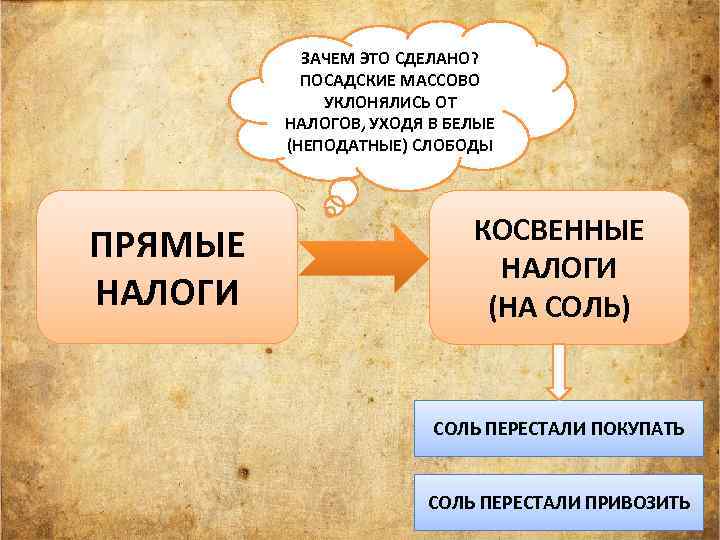 ЗАЧЕМ ЭТО СДЕЛАНО? ПОСАДСКИЕ МАССОВО УКЛОНЯЛИСЬ ОТ НАЛОГОВ, УХОДЯ В БЕЛЫЕ (НЕПОДАТНЫЕ) СЛОБОДЫ

ПРЯМЫЕ НАЛОГИ

КОСВЕННЫЕ НАЛОГИ (НА СОЛЬ)

СОЛЬ ПЕРЕСТАЛИ ПОКУПАТЬ

СОЛЬ ПЕРЕСТАЛИ ПРИВОЗИТЬ